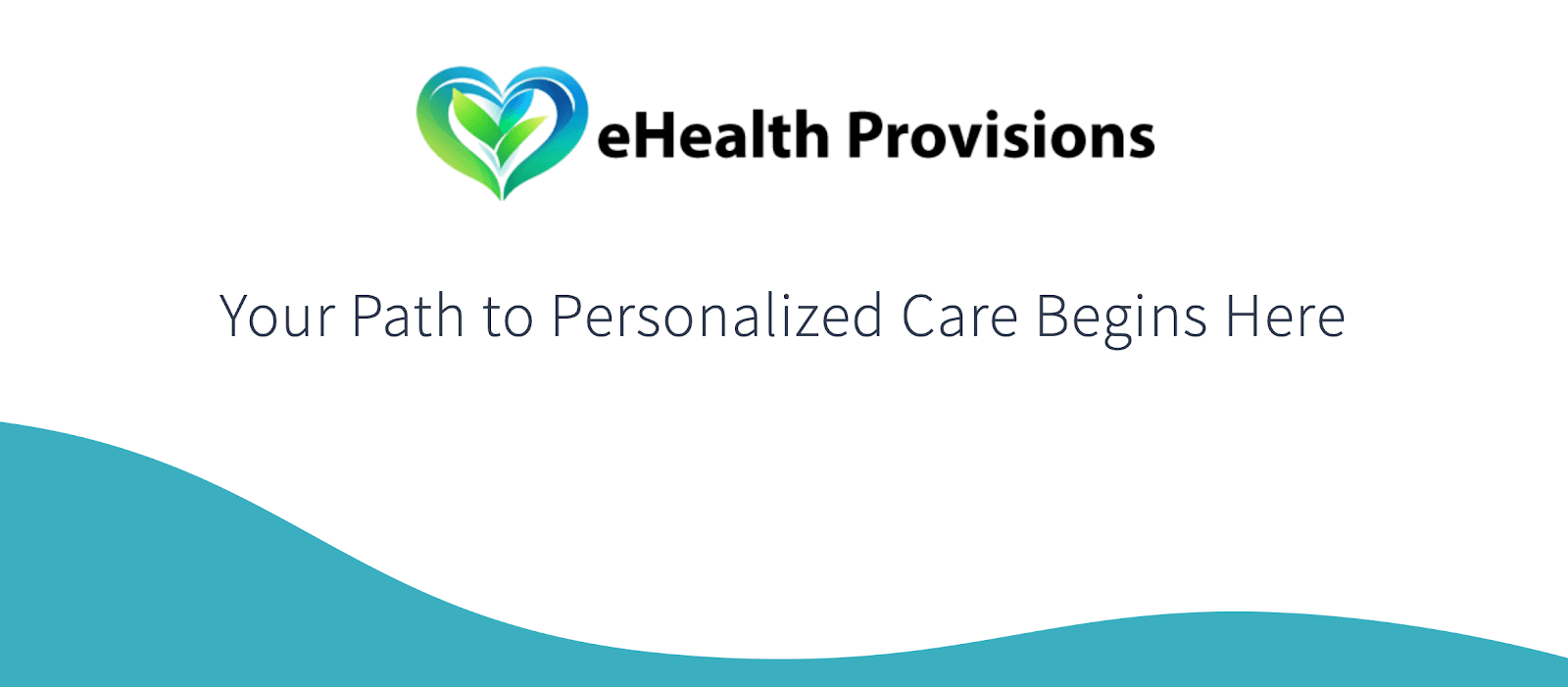 eHealth Provisions

Your Path to Personalized Care Begins Here